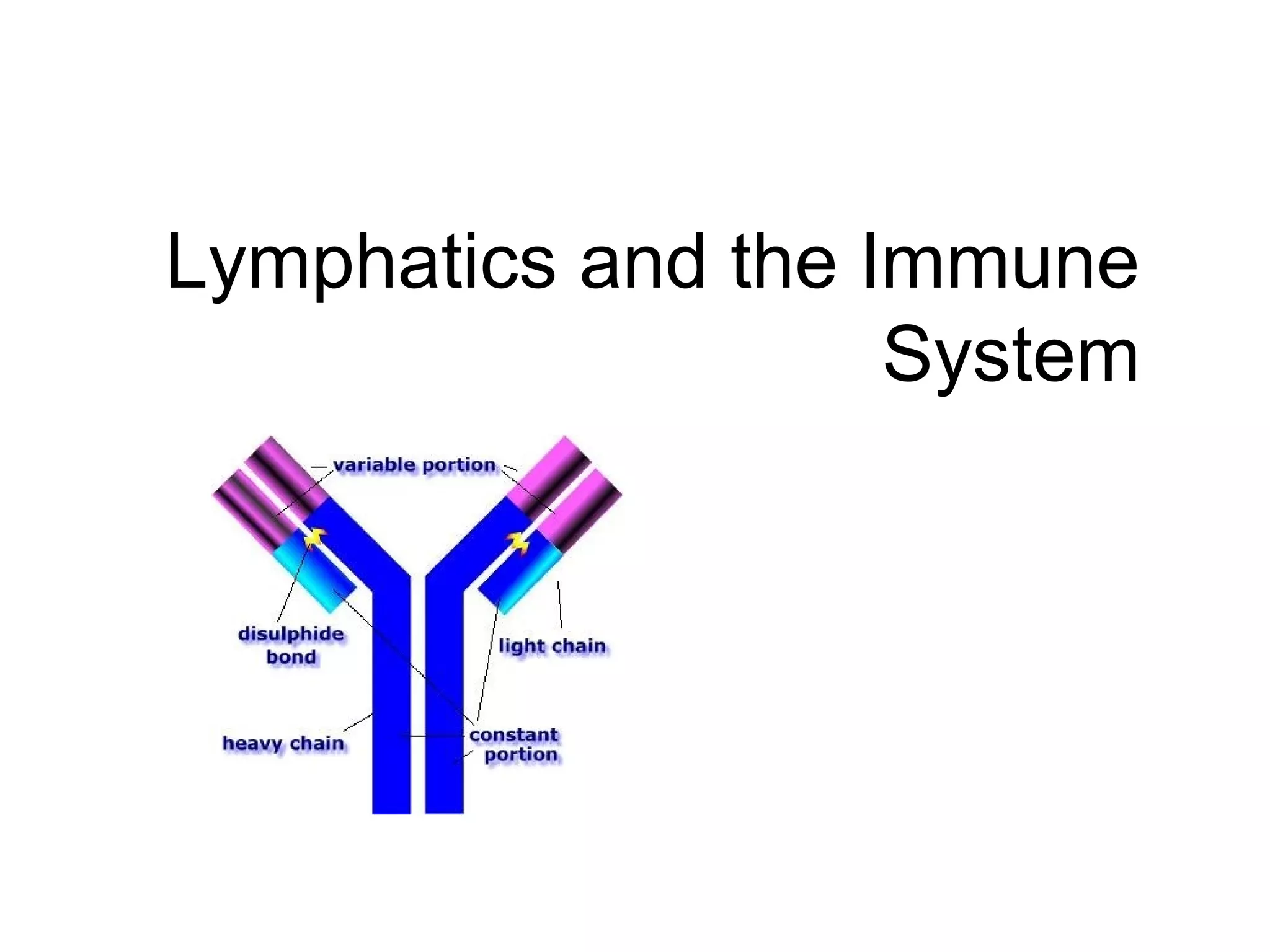 Lymphatics and the Immune System

variable portion

disulphide bond

light chain

heavy chain

constant portion